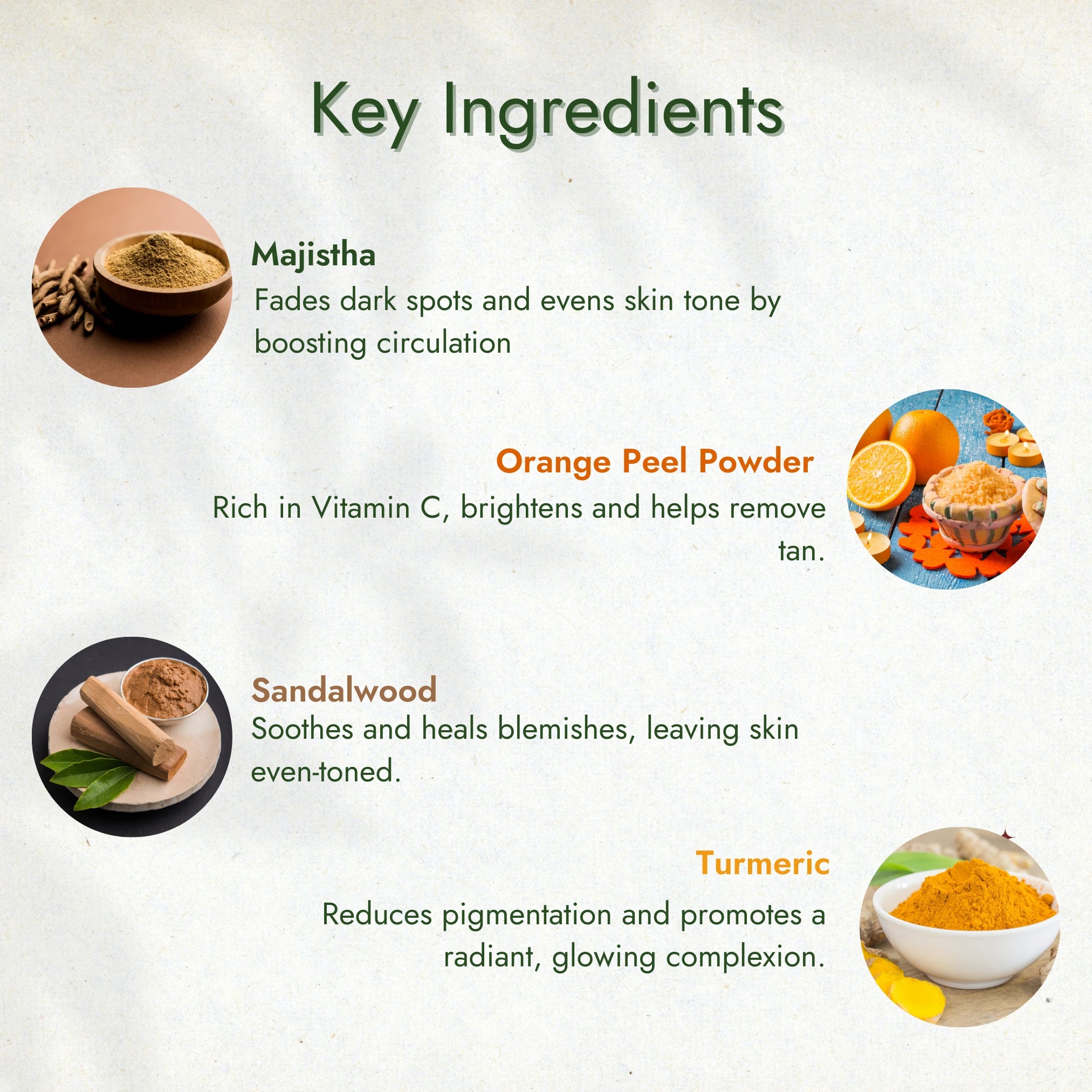 Key Ingredients

Majistha
Fades dark spots and evens skin tone by boosting circulation

Orange Peel Powder
Rich in Vitamin C, brightens and helps remove tan.

Sandalwood
Soothes and heals blemishes, leaving skin even-toned.

Turmeric
Reduces pigmentation and promotes a radiant, glowing complexion.